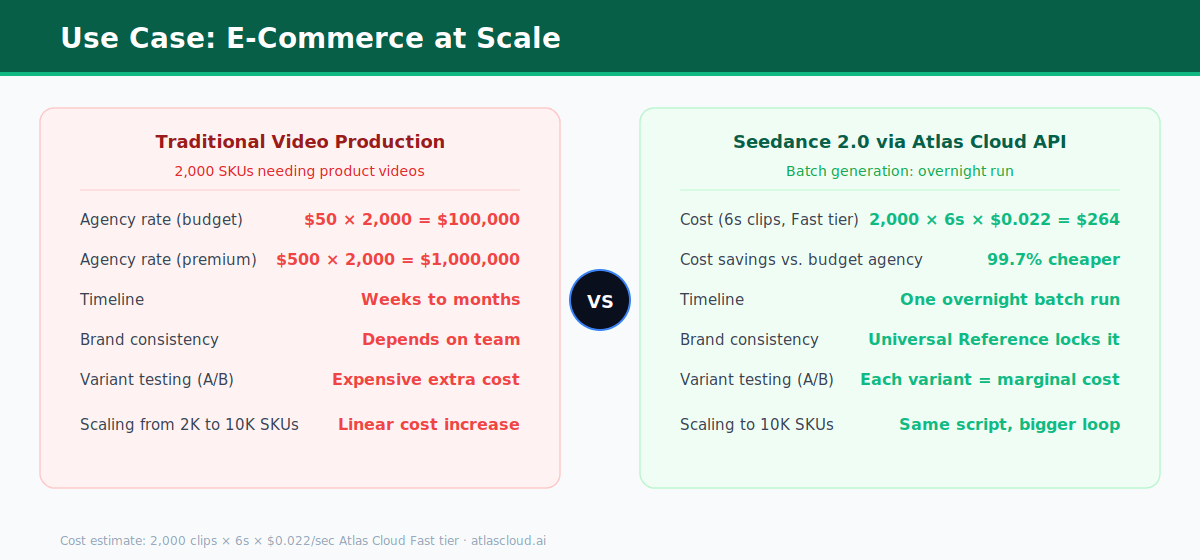 Use Case: E-Commerce at Scale

Traditional Video Production
2,000 SKUs needing product videos

Agency rate (budget) $50 × 2,000 = $100,000
Agency rate (premium) $500 × 2,000 = $1,000,000
Timeline Weeks to months
Brand consistency Depends on team
Variant testing (A/B) Expensive extra cost
Scaling from 2K to 10K SKUs Linear cost increase

VS

Seedance 2.0 via Atlas Cloud API
Batch generation: overnight run

Cost (6s clips, Fast tier) 2,000 × 6s × $0.022 = $264
Cost savings vs. budget agency 99.7% cheaper
Timeline One overnight batch run
Brand consistency Universal Reference locks it
Variant testing (A/B) Each variant = marginal cost
Scaling to 10K SKUs Same script, bigger loop

Cost estimate: 2,000 clips × 6s × $0.022/sec Atlas Cloud Fast tier · atlascloud.ai